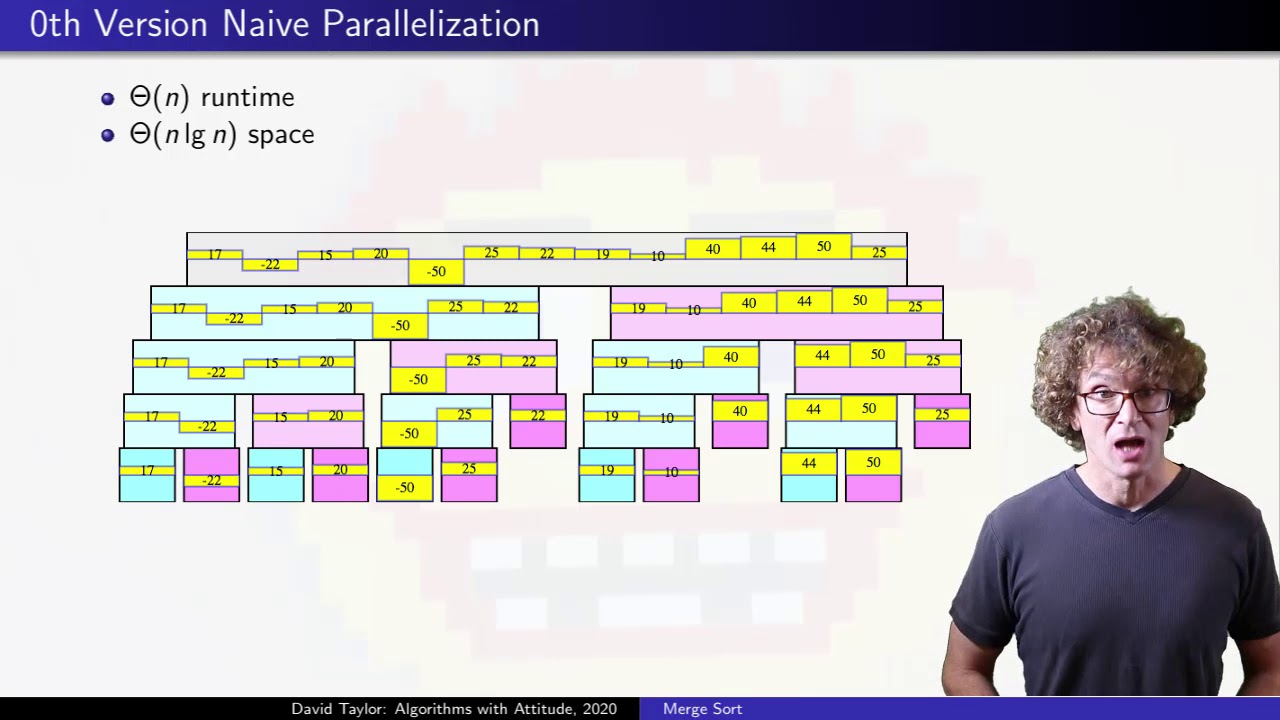 0th Version Naive Parallelization

- $\Theta(n)$ runtime
- $\Theta(n \lg n)$ space

17 -22 15 20 -50 25 22 19 10 40 44 50 25

17 -22 15 20 -50 25 22

19 10 40 44 50 25

17 -22 15 20

-50 25 22

19 10 40

44 50 25

17 -22

15 20

-50 25

22

19 10

40

44 50

25

17

-22

15

20

-50

25

19

10

44

50

David Taylor: Algorithms with Attitude, 2020 Merge Sort